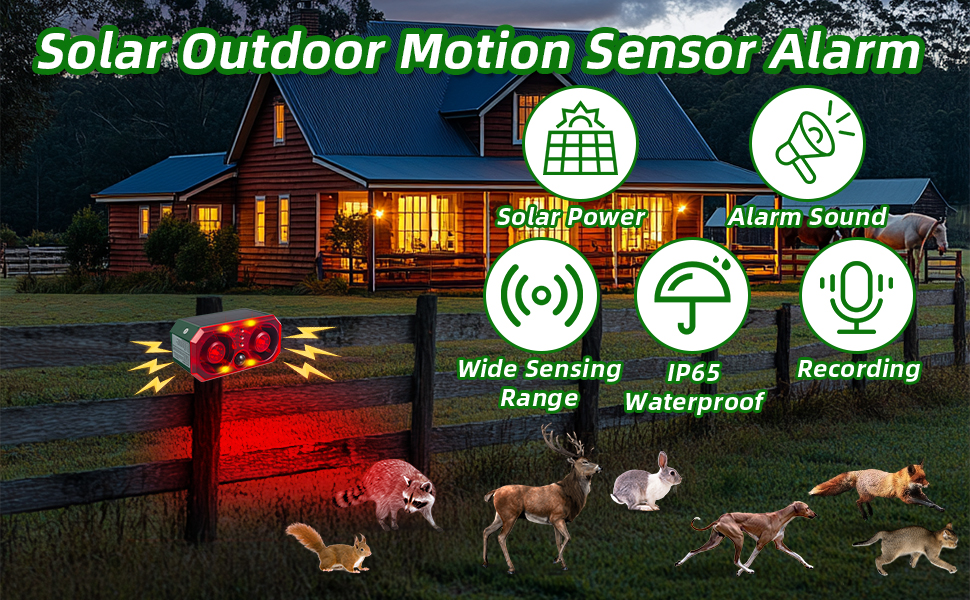 Solar Outdoor Motion Sensor Alarm

Solar Power

Alarm Sound

Wide Sensing Range

IP65 Waterproof

Recording